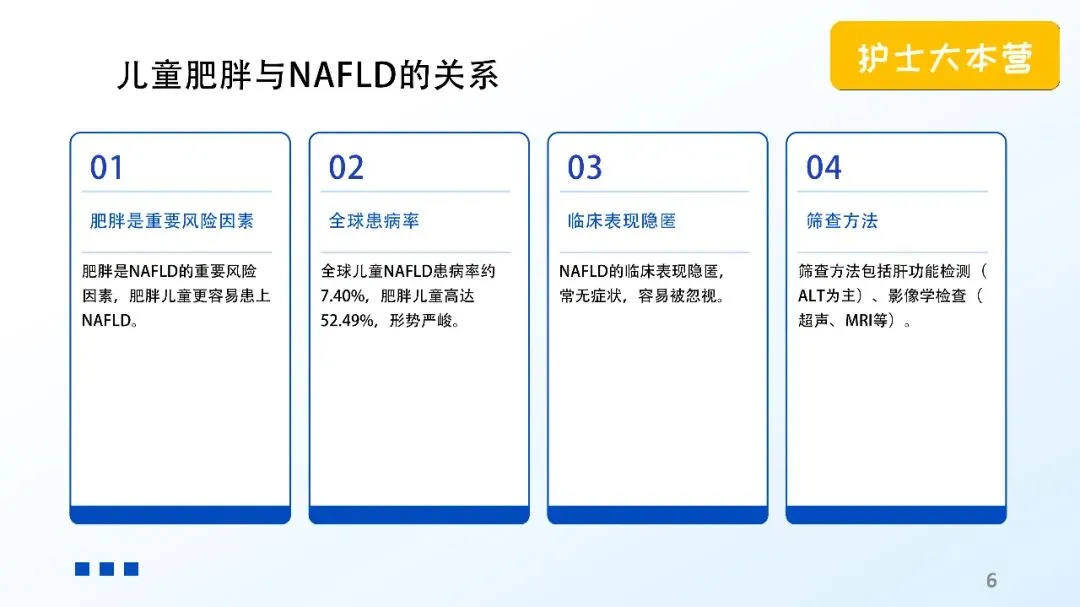 儿童肥胖与NAFLD的关系

护士大本营

01

肥胖是重要风险因素

肥胖是NAFLD的重要风险因素，肥胖儿童更容易患上NAFLD。

02

全球患病率

全球儿童NAFLD患病率约7.40%，肥胖儿童高达52.49%，形势严峻。

03

临床表现隐匿

NAFLD的临床表现隐匿，常无症状，容易被忽视。

04

筛查方法

筛查方法包括肝功能检测（ALT为主）、影像学检查（超声、MRI等）。

6